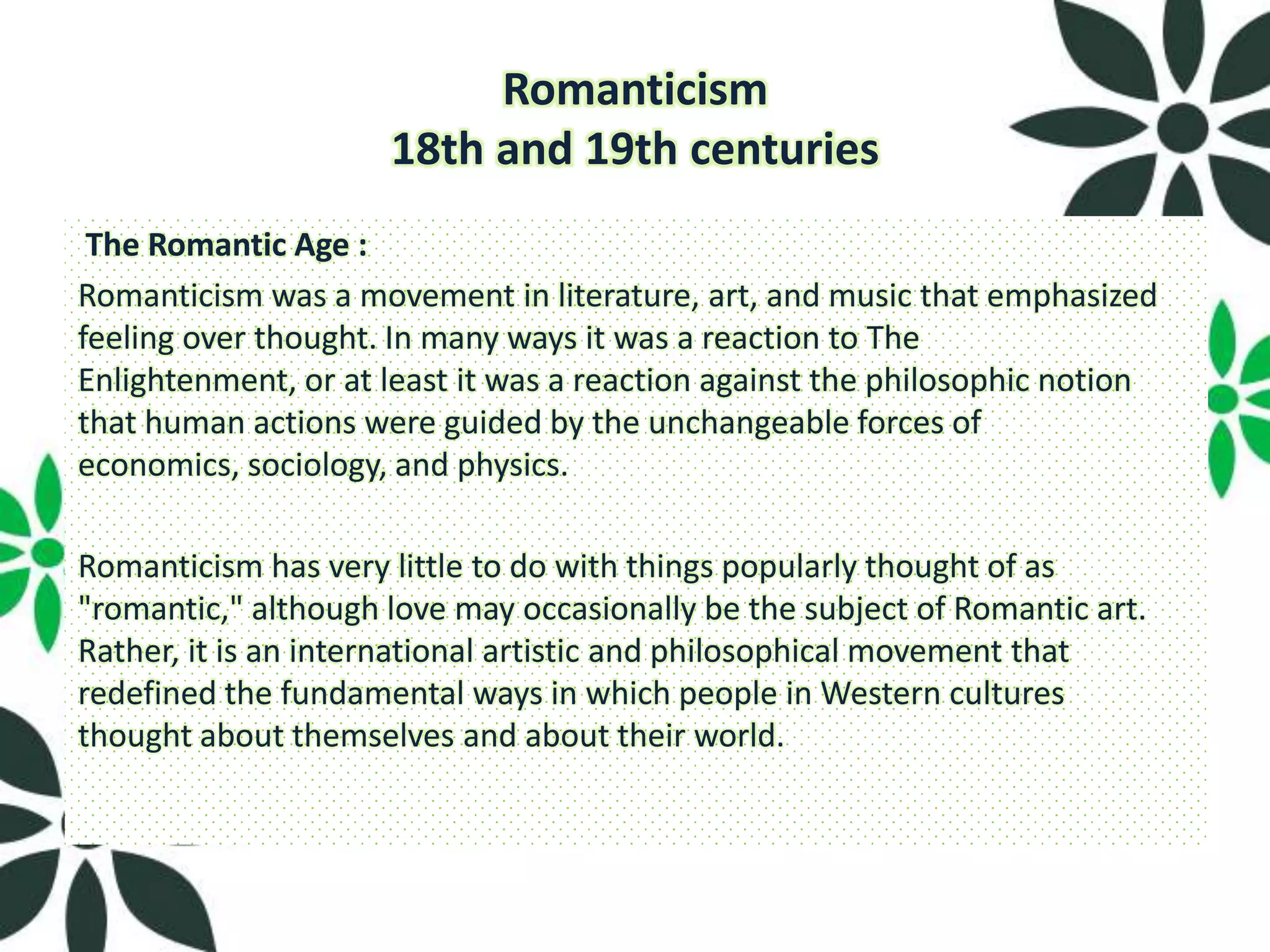 Romanticism
18th and 19th centuries

The Romantic Age :

Romanticism was a movement in literature, art, and music that emphasized feeling over thought. In many ways it was a reaction to The Enlightenment, or at least it was a reaction against the philosophic notion that human actions were guided by the unchangeable forces of economics, sociology, and physics.

Romanticism has very little to do with things popularly thought of as "romantic," although love may occasionally be the subject of Romantic art. Rather, it is an international artistic and philosophical movement that redefined the fundamental ways in which people in Western cultures thought about themselves and about their world.